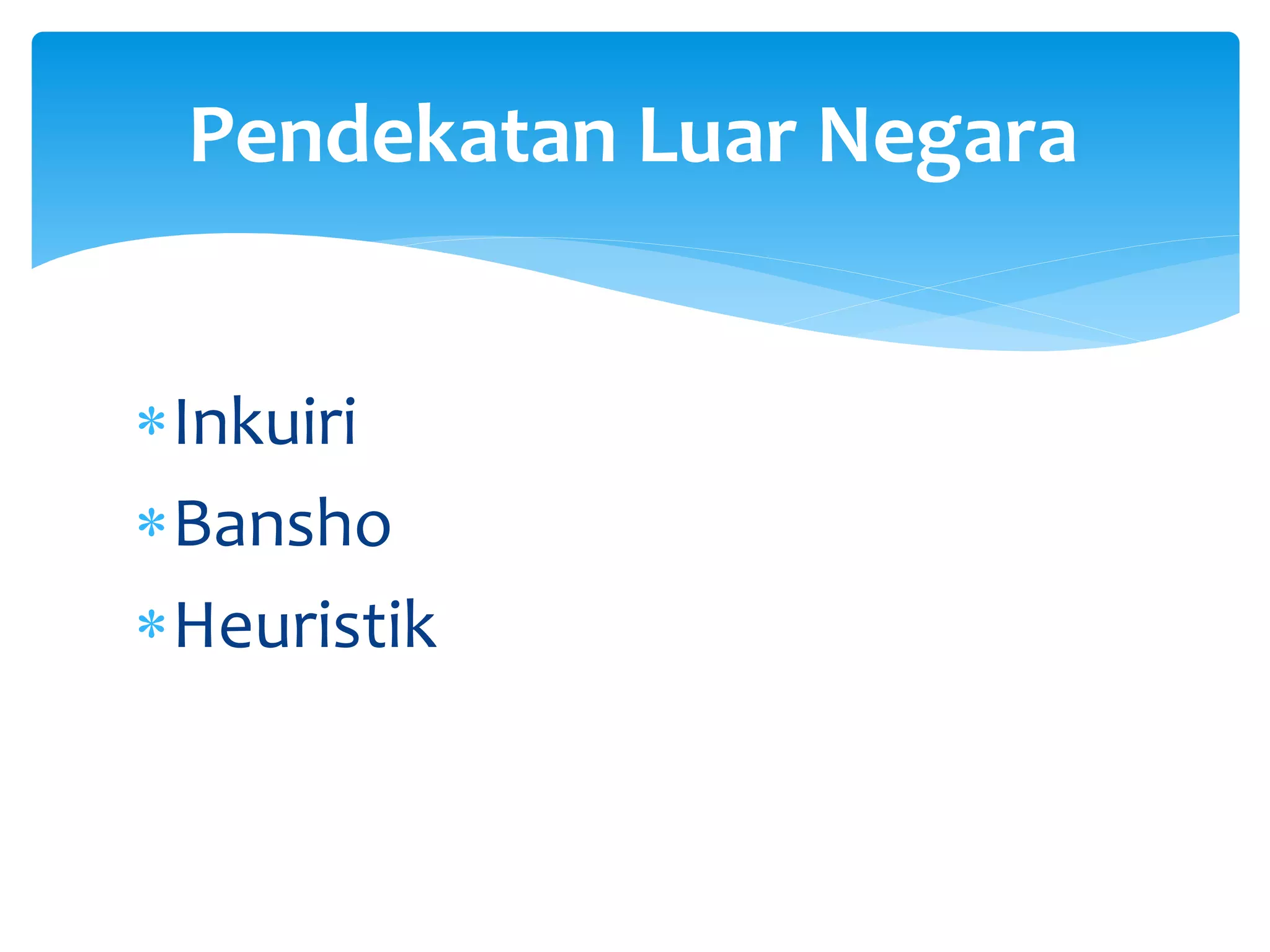 Pendekatan Luar Negara

* Inkuiri
* Bansho
* Heuristik